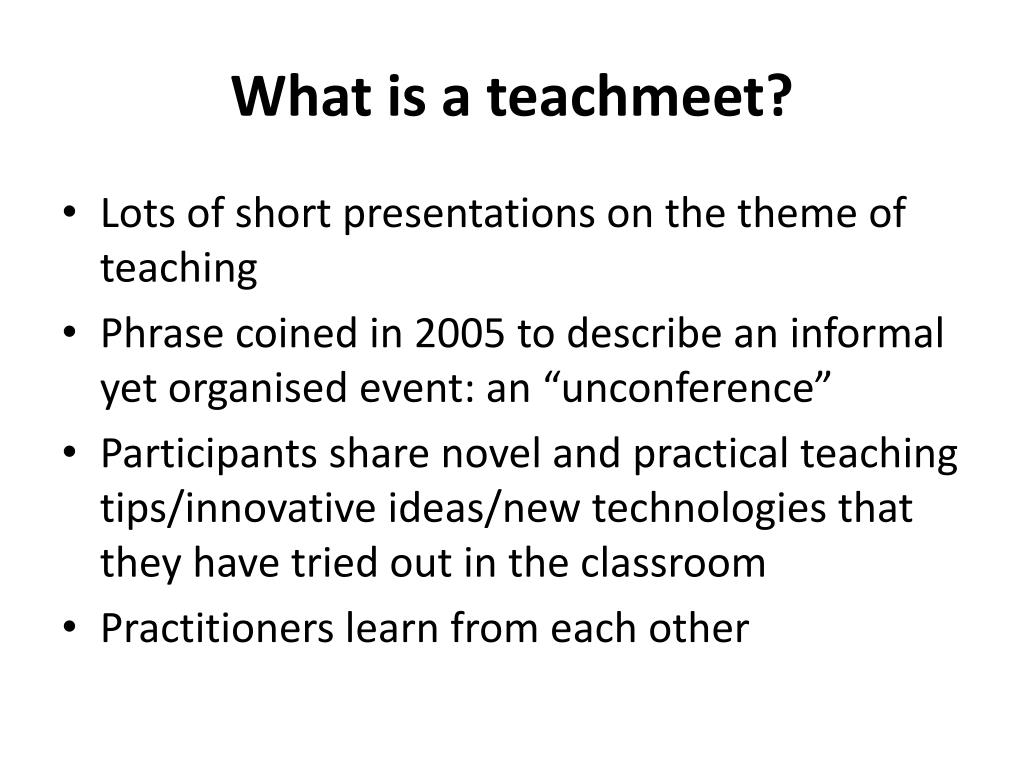 What is a teachmeet?

• Lots of short presentations on the theme of teaching
• Phrase coined in 2005 to describe an informal yet organised event: an “unconference”
• Participants share novel and practical teaching tips/innovative ideas/new technologies that they have tried out in the classroom
• Practitioners learn from each other